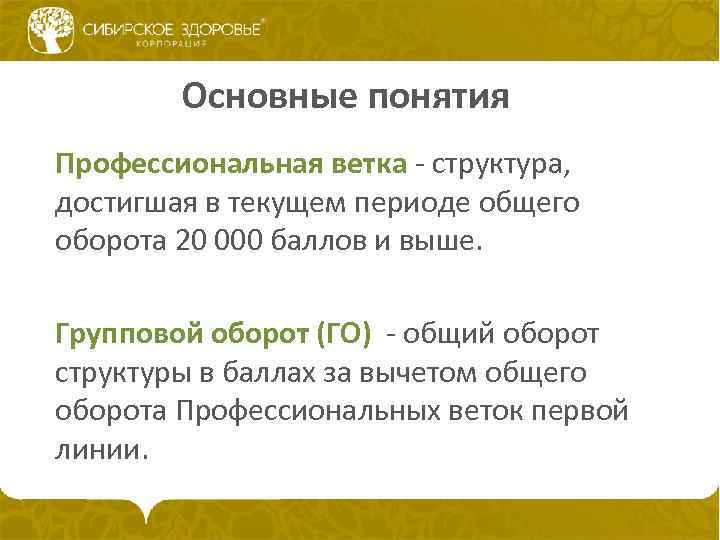 СИБИРСКОЕ ЗДОРОВЬЕ®
КОРПОРАЦИЯ

Основные понятия

Профессиональная ветка - структура, достигшая в текущем периоде общего оборота 20 000 баллов и выше.

Групповой оборот (ГО) - общий оборот структуры в баллах за вычетом общего оборота Профессиональных веток первой линии.